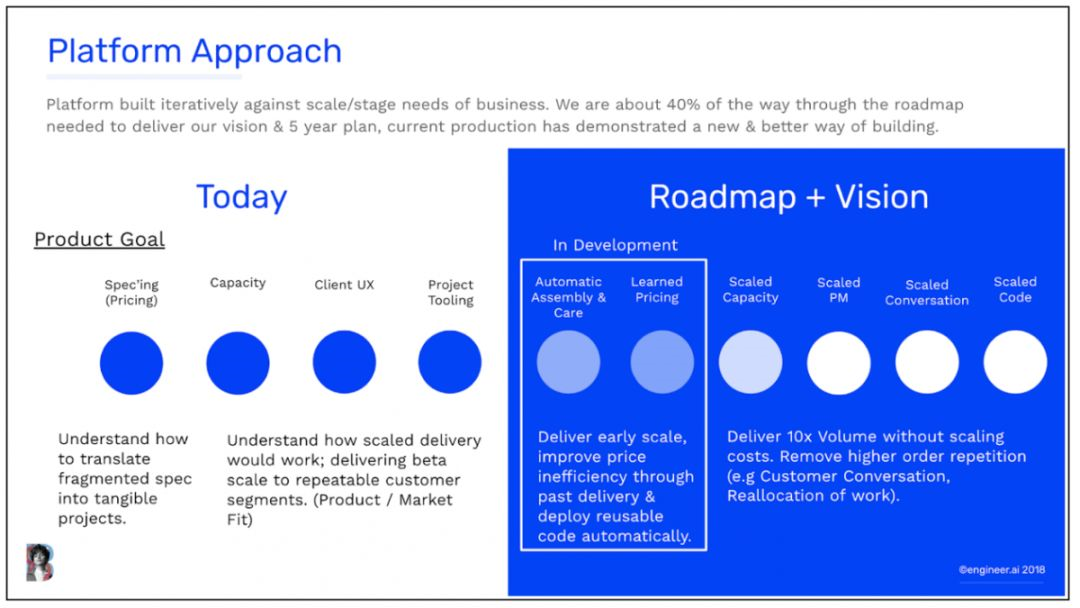 Platform Approach

Platform built iteratively against scale/stage needs of business. We are about 40% of the way through the roadmap needed to deliver our vision & 5 year plan, current production has demonstrated a new & better way of building.

Today

Product Goal

Spec'ing (Pricing)

Capacity

Client UX

Project Tooling

Understand how to translate fragmented spec into tangible projects.

Understand how scaled delivery would work; delivering beta scale to repeatable customer segments. (Product / Market Fit)

Roadmap + Vision

In Development

Automatic Assembly & Care

Learned Pricing

Scaled Capacity

Scaled PM

Scaled Conversation

Scaled Code

Deliver early scale, improve price inefficiency through past delivery & deploy reusable code automatically.

Deliver 10x Volume without scaling costs. Remove higher order repetition (e.g Customer Conversation, Reallocation of work).

©engineer.ai 2018